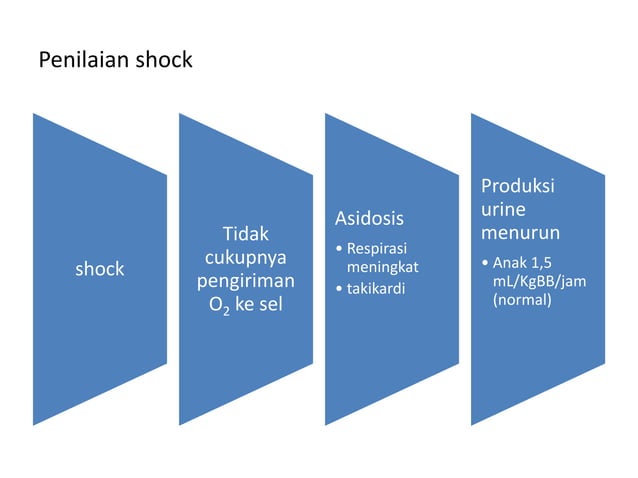 Penilaian shock

shock

Tidak cukupnya pengiriman $O_2$ ke sel

Asidosis

• Respirasi meningkat
• takikardi

Produksi urine menurun

• Anak 1,5 mL/KgBB/jam (normal)